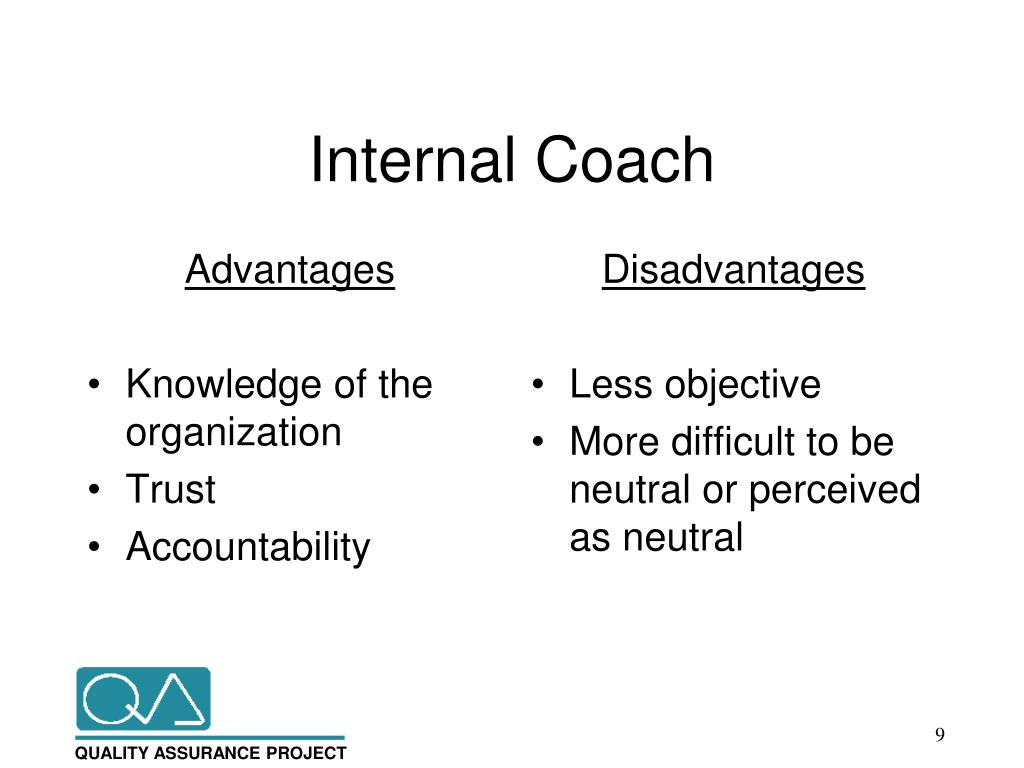 Internal Coach

Advantages

• Knowledge of the organization
• Trust
• Accountability

Disadvantages

• Less objective
• More difficult to be neutral or perceived as neutral

QA

QUALITY ASSURANCE PROJECT

9